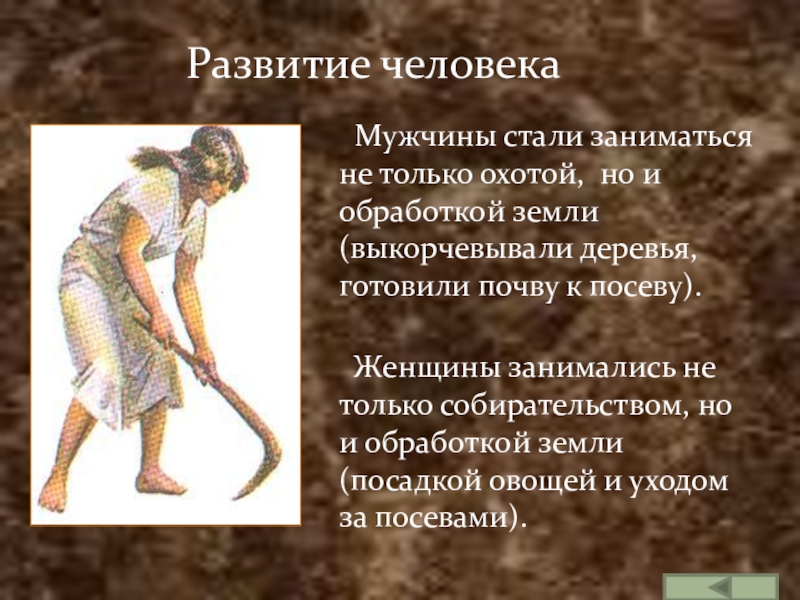 Развитие человека

Мужчины стали заниматься не только охотой, но и обработкой земли (выкорчевывали деревья, готовили почву к посеву).

Женщины занимались не только собирательством, но и обработкой земли (посадкой овощей и уходом за посевами).